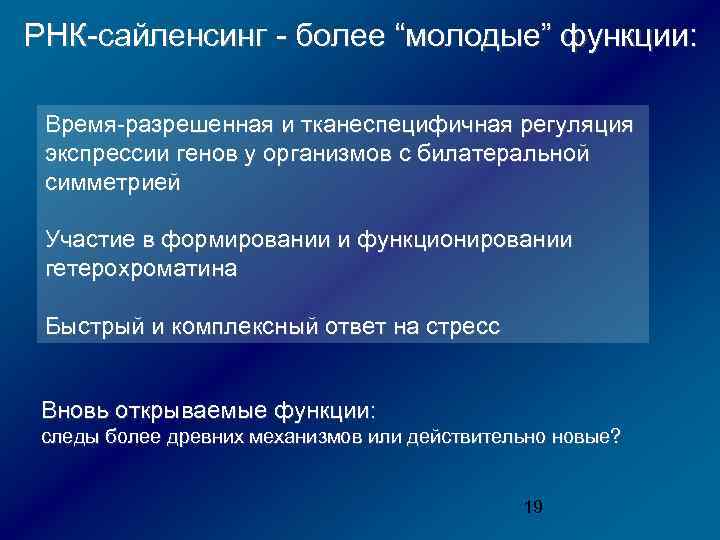 РНК-сайленсинг - более “молодые” функции:

Время-разрешенная и тканеспецифичная регуляция экспрессии генов у организмов с билатеральной симметрией

Участие в формировании и функционировании гетерохроматина

Быстрый и комплексный ответ на стресс

Вновь открываемые функции:
следы более древних механизмов или действительно новые?

19